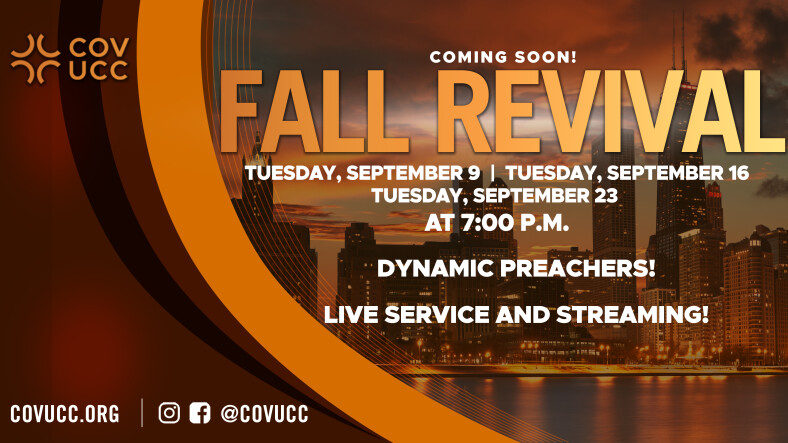 COV UCC

COMING SOON!

FALL REVIVAL

TUESDAY, SEPTEMBER 9 | TUESDAY, SEPTEMBER 16
TUESDAY, SEPTEMBER 23
AT 7:00 P.M.

DYNAMIC PREACHERS!

LIVE SERVICE AND STREAMING!

COVUCC.ORG | @COVUCC